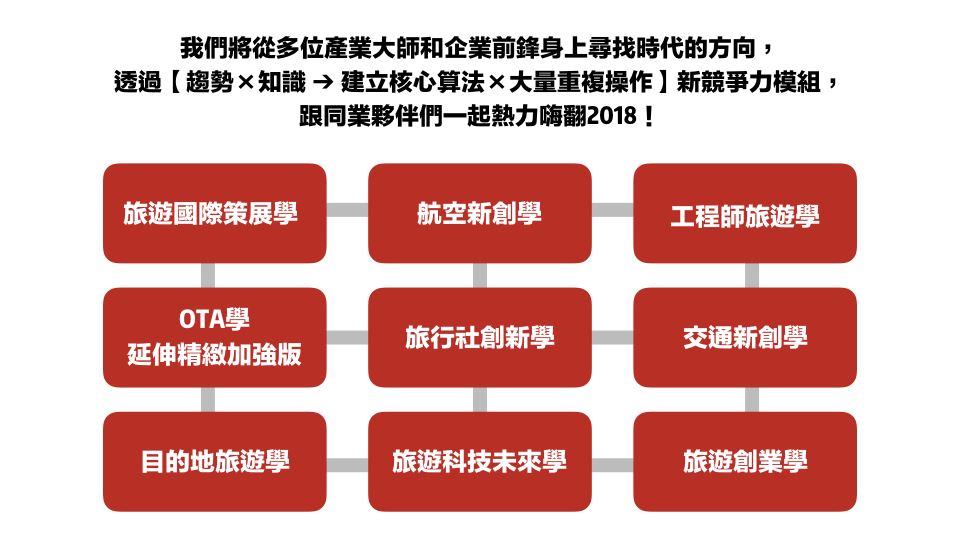 我們將從多位產業大師和企業前鋒身上尋找時代的方向，
透過【趨勢×知識 → 建立核心算法×大量重複操作】新競爭力模組，
跟同業夥伴們一起熱力嗨翻2018！

旅遊國際策展學

航空新創學

工程師旅遊學

OTA學
延伸精緻加強版

旅行社創新學

交通新創學

目的地旅遊學

旅遊科技未來學

旅遊創業學